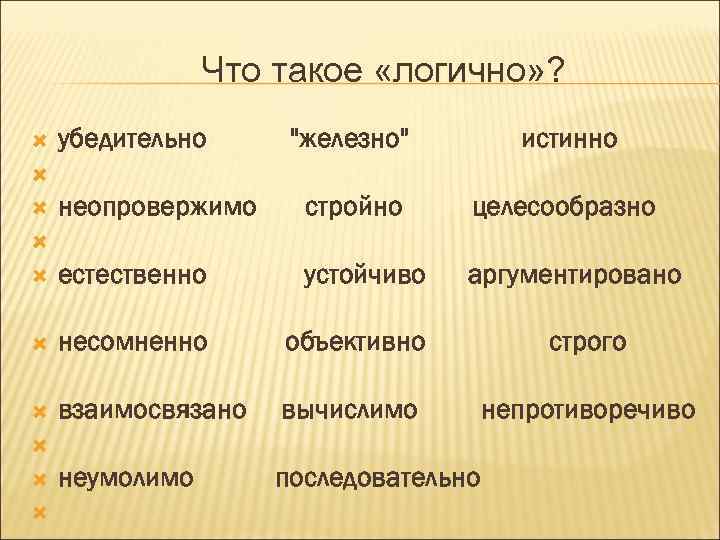 Что такое «логично»?

убедительно "железно" истинно

неопровержимо стройно целесообразно

естественно устойчиво аргументировано

несомненно объективно строго

взаимосвязано вычислимо непротиворечиво

неумолимо последовательно